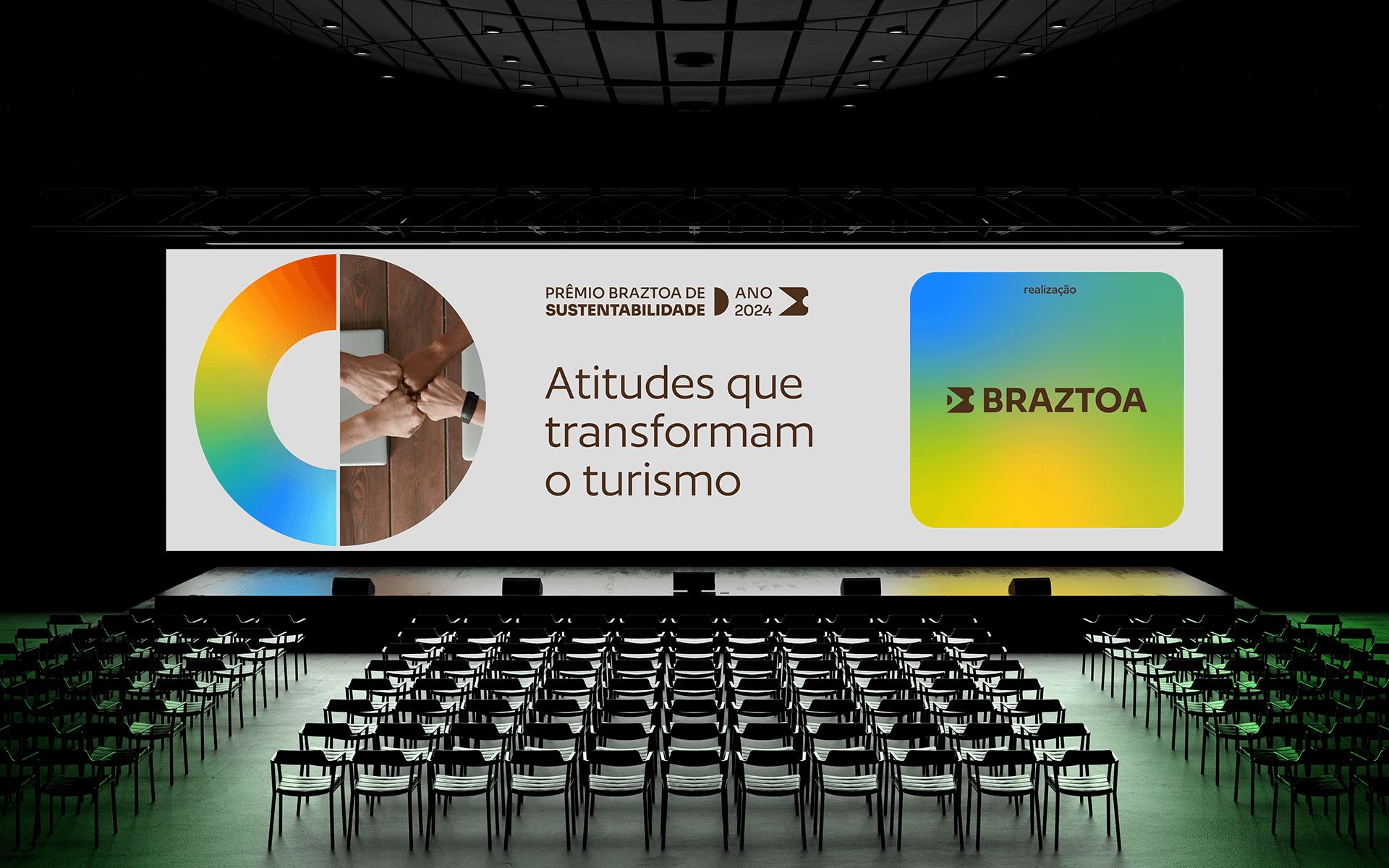 PRÊMIO BRAZTOA DE SUSTENTABILIDADE
ANO 2024

Atitudes que transformam o turismo

realização

BRAZTOA